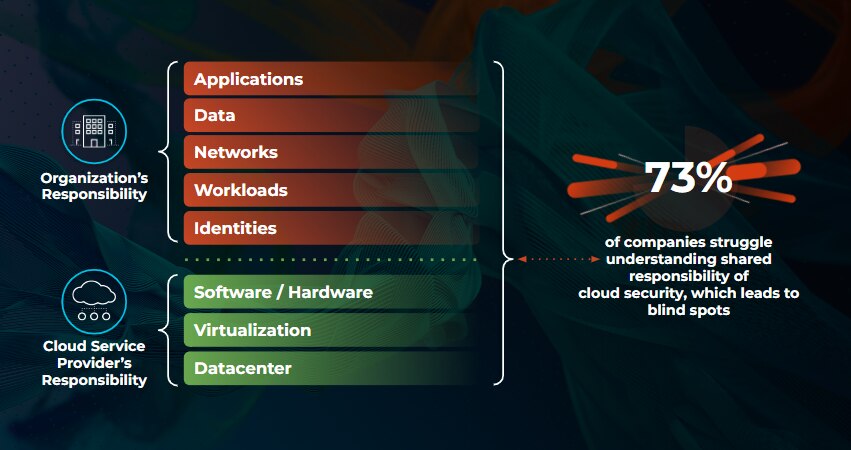 Organization's Responsibility

Applications
Data
Networks
Workloads
Identities

Cloud Service Provider's Responsibility

Software / Hardware
Virtualization
Datacenter

73%

of companies struggle understanding shared responsibility of cloud security, which leads to blind spots